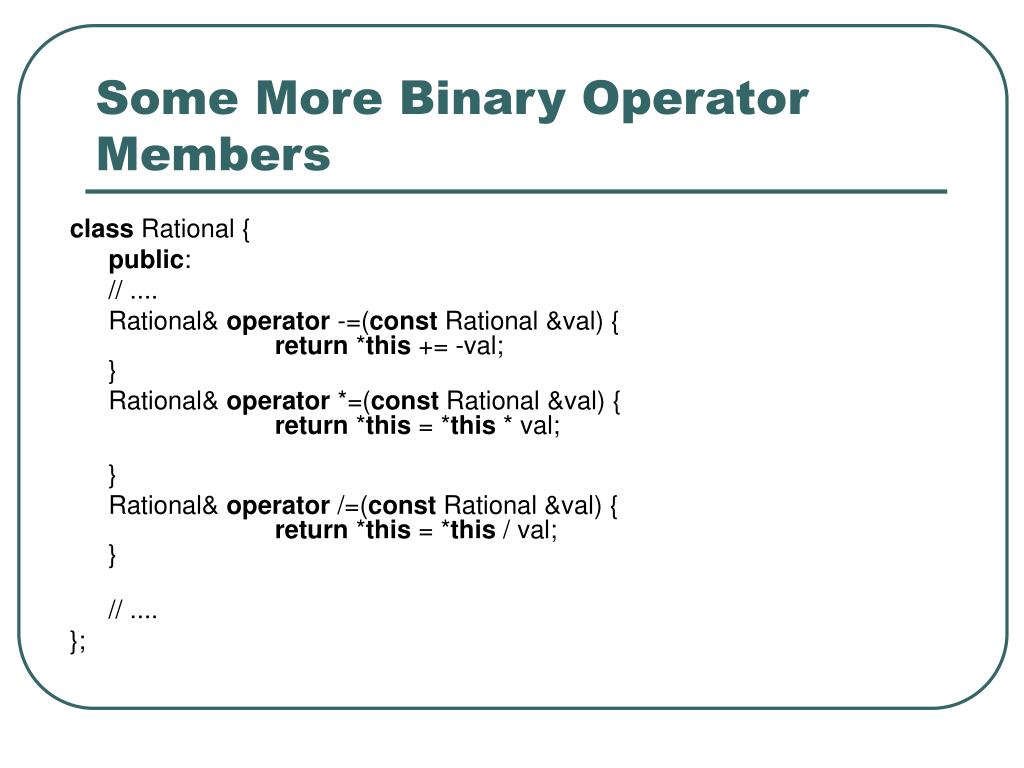 Some More Binary Operator Members

class Rational {
public:
// ....
Rational& operator -=(const Rational &val) {
return *this += -val;
}
Rational& operator *=(const Rational &val) {
return *this = *this * val;

}
Rational& operator /=(const Rational &val) {
return *this = *this / val;
}

// ....
};